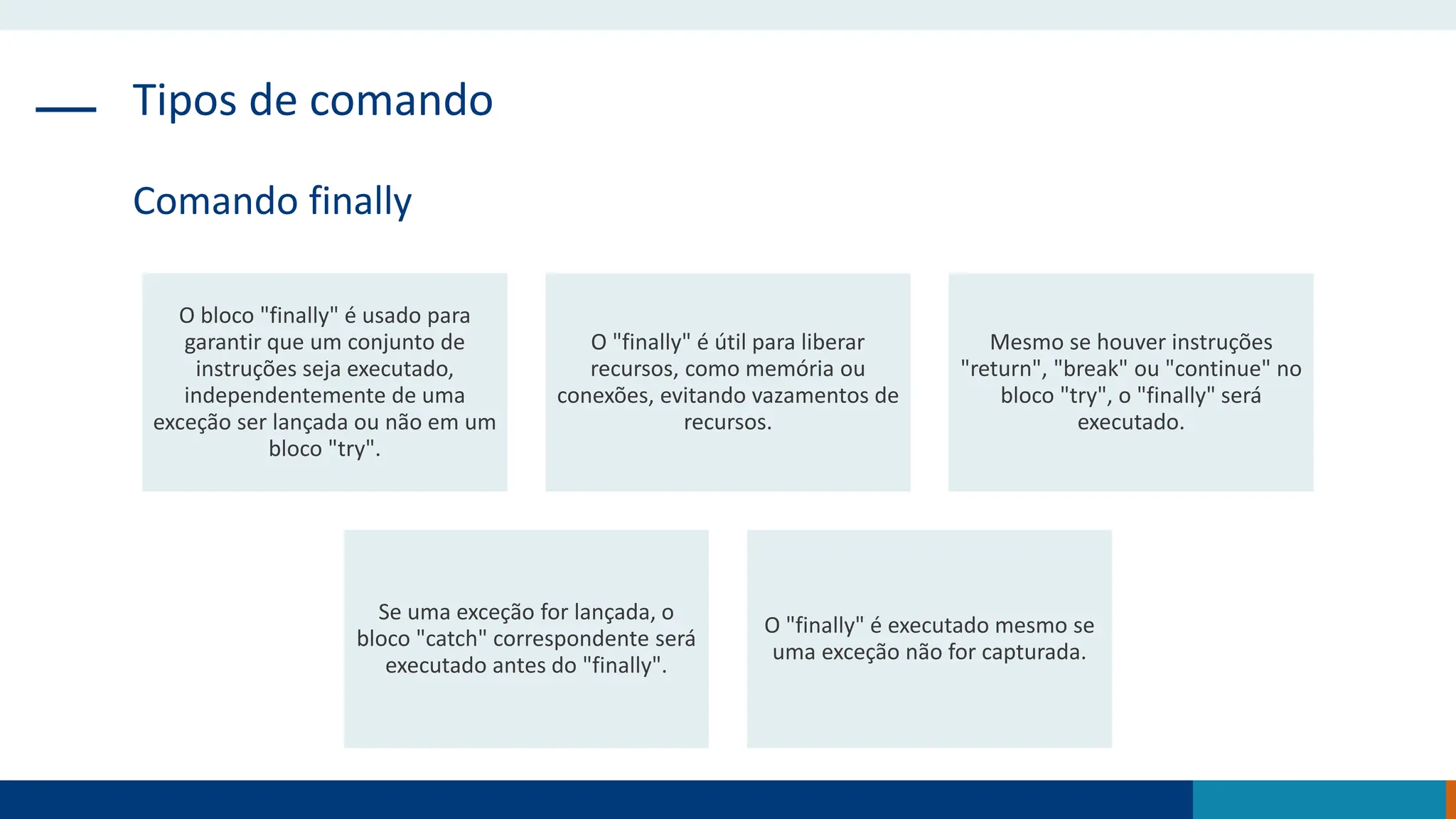 Tipos de comando

Comando finally

O bloco "finally" é usado para garantir que um conjunto de instruções seja executado, independentemente de uma exceção ser lançada ou não em um bloco "try".

O "finally" é útil para liberar recursos, como memória ou conexões, evitando vazamentos de recursos.

Mesmo se houver instruções "return", "break" ou "continue" no bloco "try", o "finally" será executado.

Se uma exceção for lançada, o bloco "catch" correspondente será executado antes do "finally".

O "finally" é executado mesmo se uma exceção não for capturada.